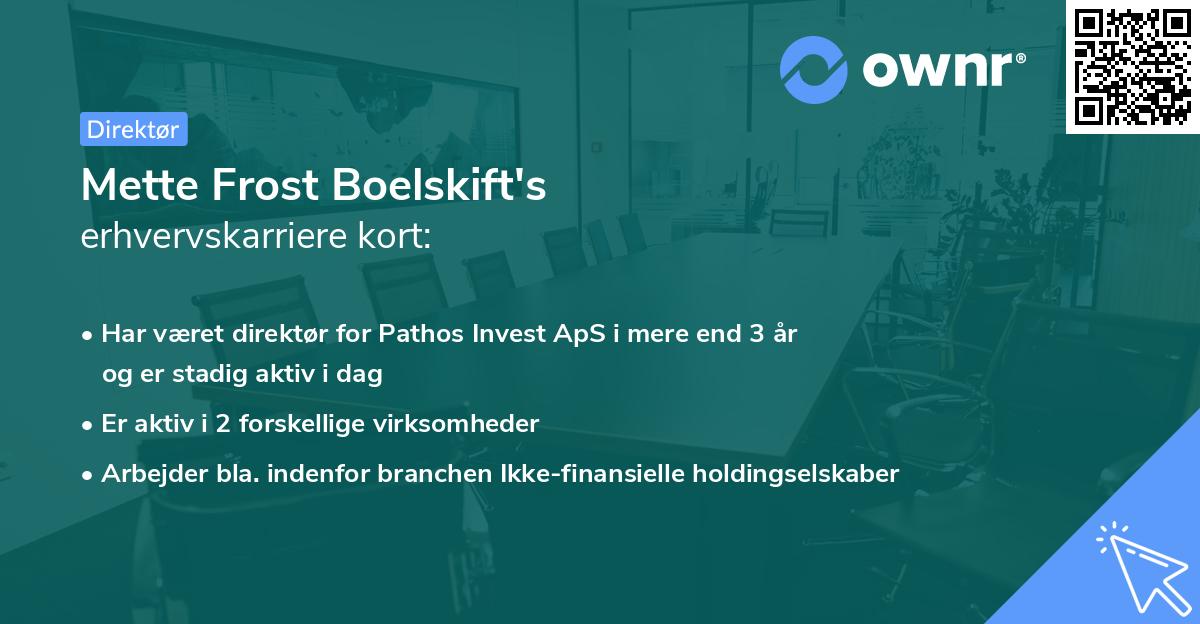 ownr®

Direktør

Mette Frost Boelskift's
erhvervskarriere kort:

• Har været direktør for Pathos Invest ApS i mere end 3 år og er stadig aktiv i dag
• Er aktiv i 2 forskellige virksomheder
• Arbejder bla. indenfor branchen Ikke-finansielle holdingselskaber